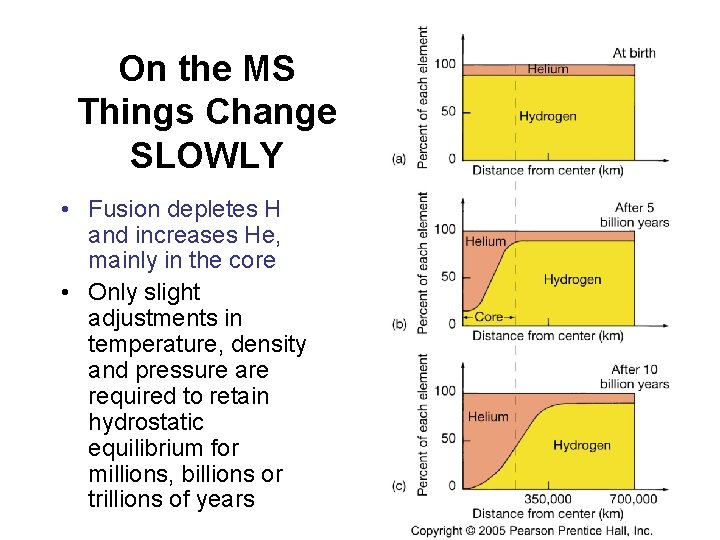 On the MS Things Change SLOWLY

• Fusion depletes H and increases He, mainly in the core

• Only slight adjustments in temperature, density and pressure are required to retain hydrostatic equilibrium for millions, billions or trillions of years

(a)
Percent of each element
100
50
0
At birth
Helium
Hydrogen
Distance from center (km)

(b)
Percent of each element
100
50
0
After 5 billion years
Helium
Hydrogen
Core
Distance from center (km)

(c)
Percent of each element
100
50
0
After 10 billion years
Helium
Hydrogen
350,000
700,000
Distance from center (km)

Copyright © 2005 Pearson Prentice Hall, Inc.